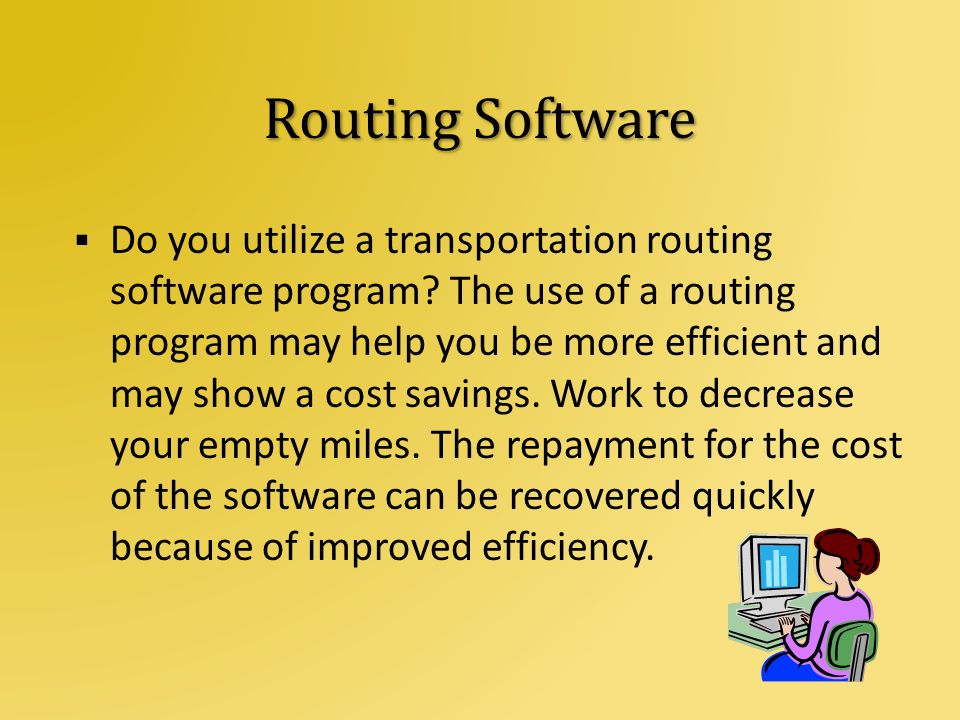 Routing Software

▪ Do you utilize a transportation routing software program? The use of a routing program may help you be more efficient and may show a cost savings. Work to decrease your empty miles. The repayment for the cost of the software can be recovered quickly because of improved efficiency.